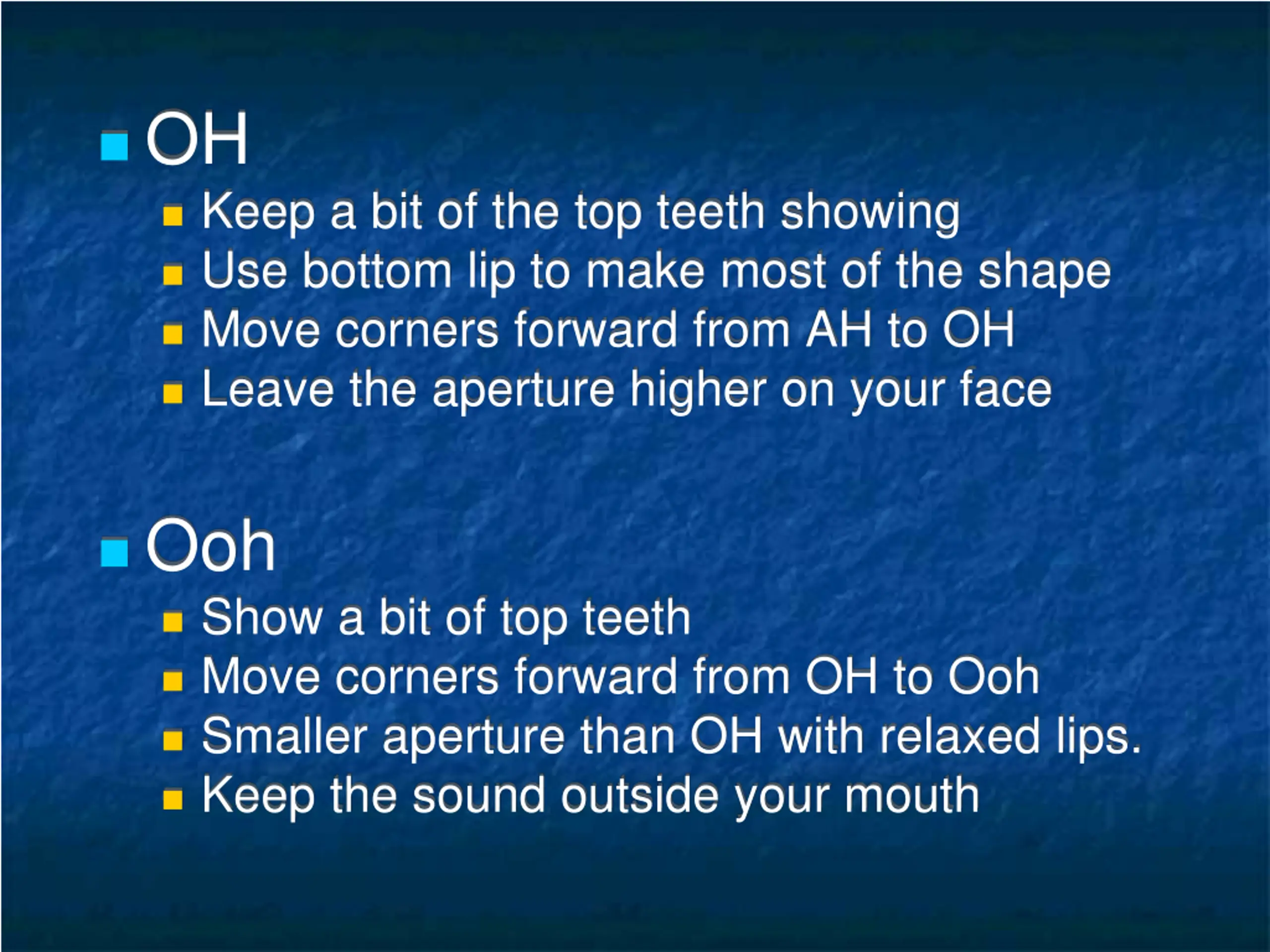 OH

Keep a bit of the top teeth showing
Use bottom lip to make most of the shape
Move corners forward from AH to OH
Leave the aperture higher on your face

Ooh

Show a bit of top teeth
Move corners forward from OH to Ooh
Smaller aperture than OH with relaxed lips.
Keep the sound outside your mouth